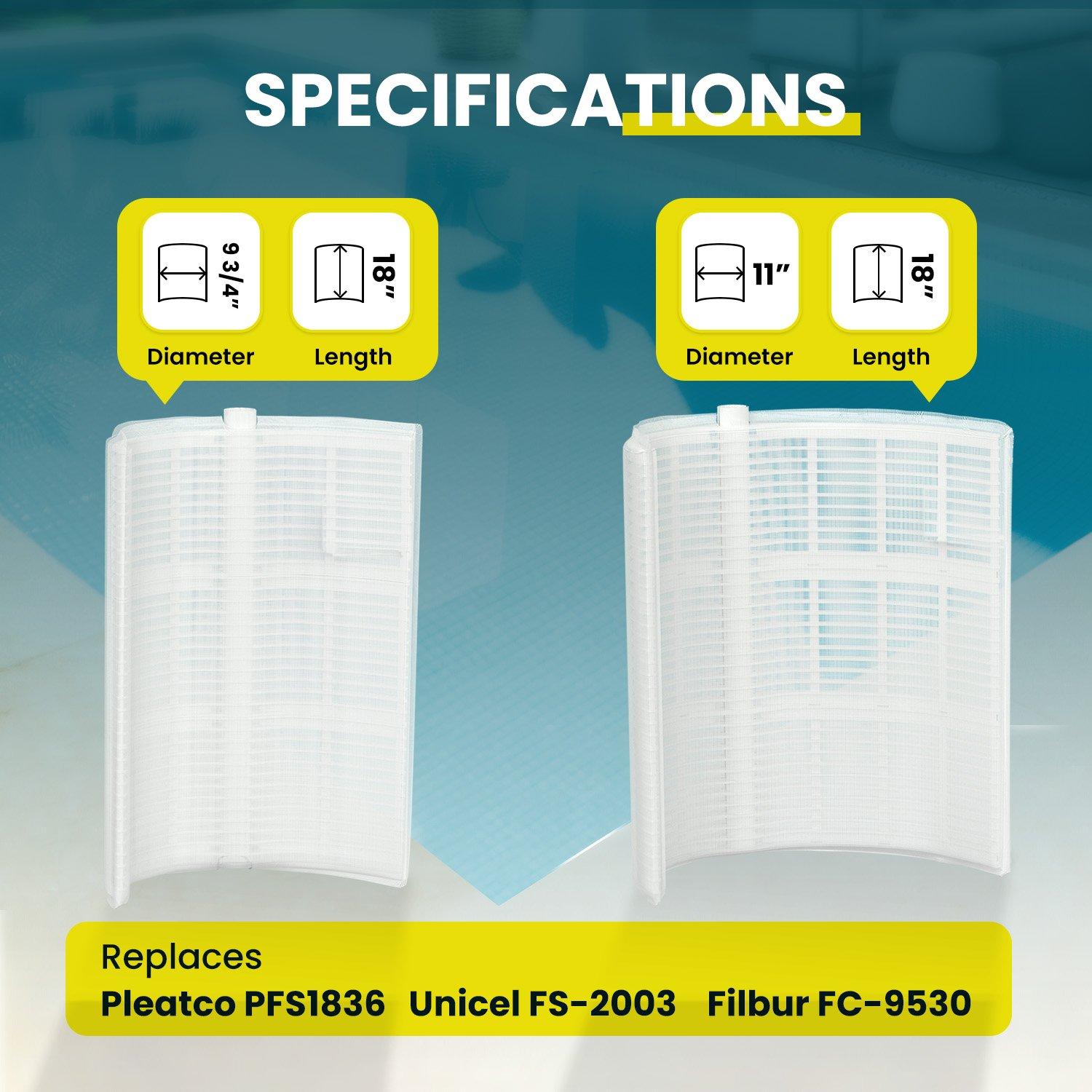 SPECIFICATIONS

9 3/4"
Diameter

18"
Length

11"
Diameter

18"
Length

Replaces
Pleatco PFS1836 Unicel FS-2003 Filbur FC-9530